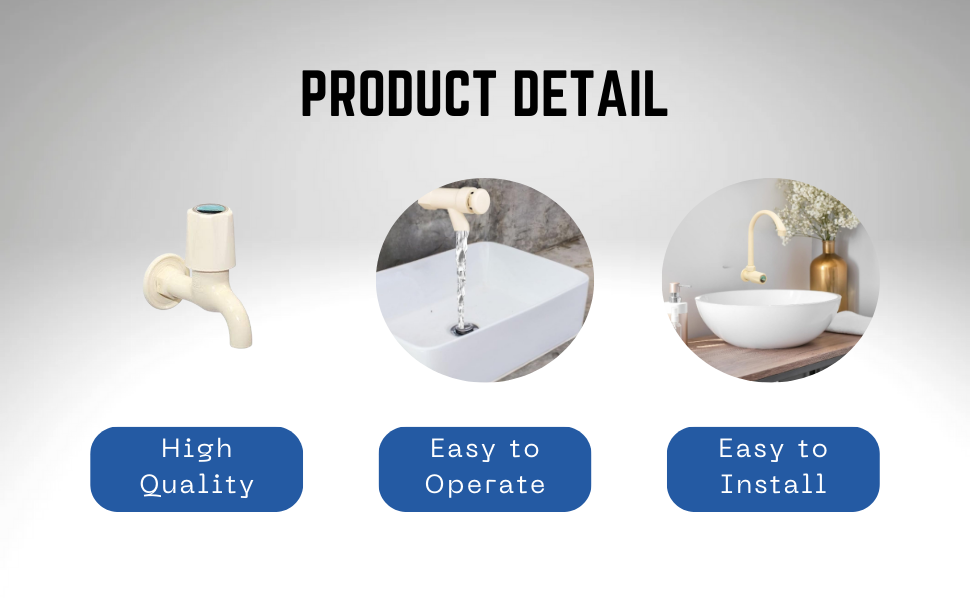 PRODUCT DETAIL

High Quality

Easy to Operate

Easy to Install